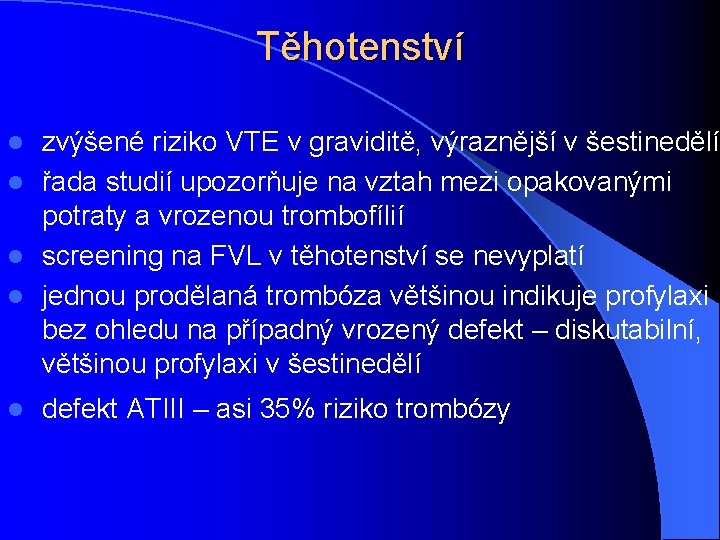 Těhotenství

- zvýšené riziko VTE v graviditě, výraznější v šestinedělí
- řada studií upozorňuje na vztah mezi opakovanými potraty a vrozenou trombofílií
- screening na FVL v těhotenství se nevyplatí
- jednou prodělaná trombóza většinou indikuje profylaxi bez ohledu na případný vrozený defekt – diskutabilní, většinou profylaxi v šestinedělí
- defekt ATIII – asi 35% riziko trombózy